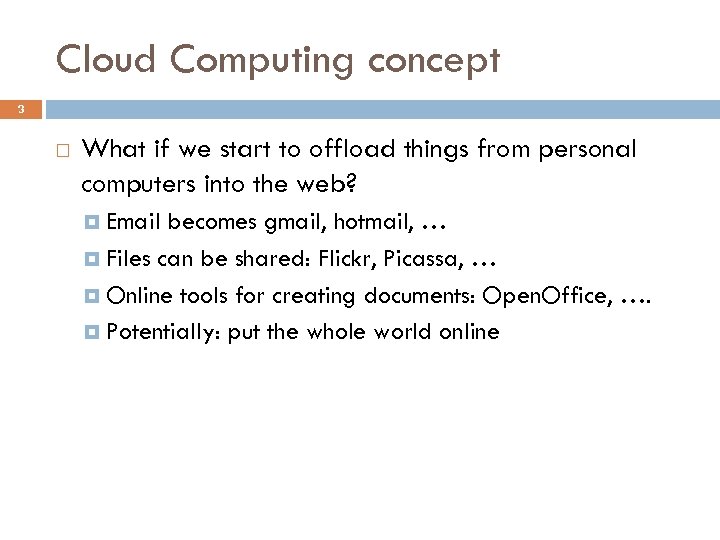 Cloud Computing concept

3

What if we start to offload things from personal computers into the web?

Email becomes gmail, hotmail, …

Files can be shared: Flickr, Picassa, …

Online tools for creating documents: OpenOffice, ….

Potentially: put the whole world online